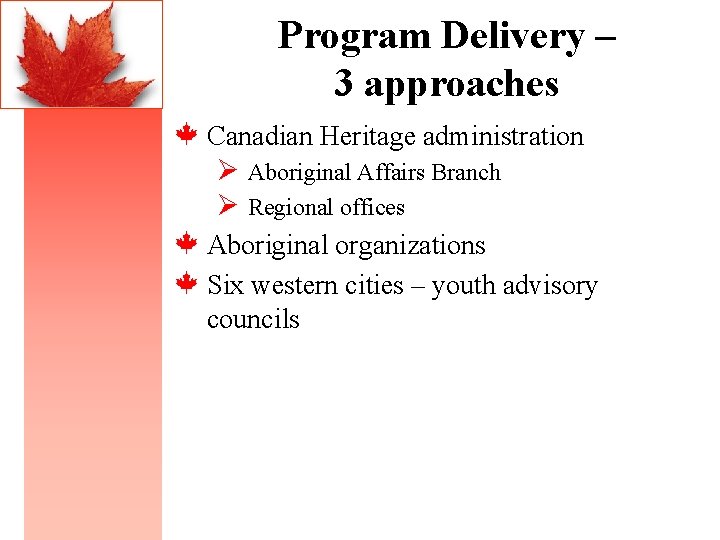 Program Delivery – 3 approaches

Canadian Heritage administration

Aboriginal Affairs Branch

Regional offices

Aboriginal organizations

Six western cities – youth advisory councils